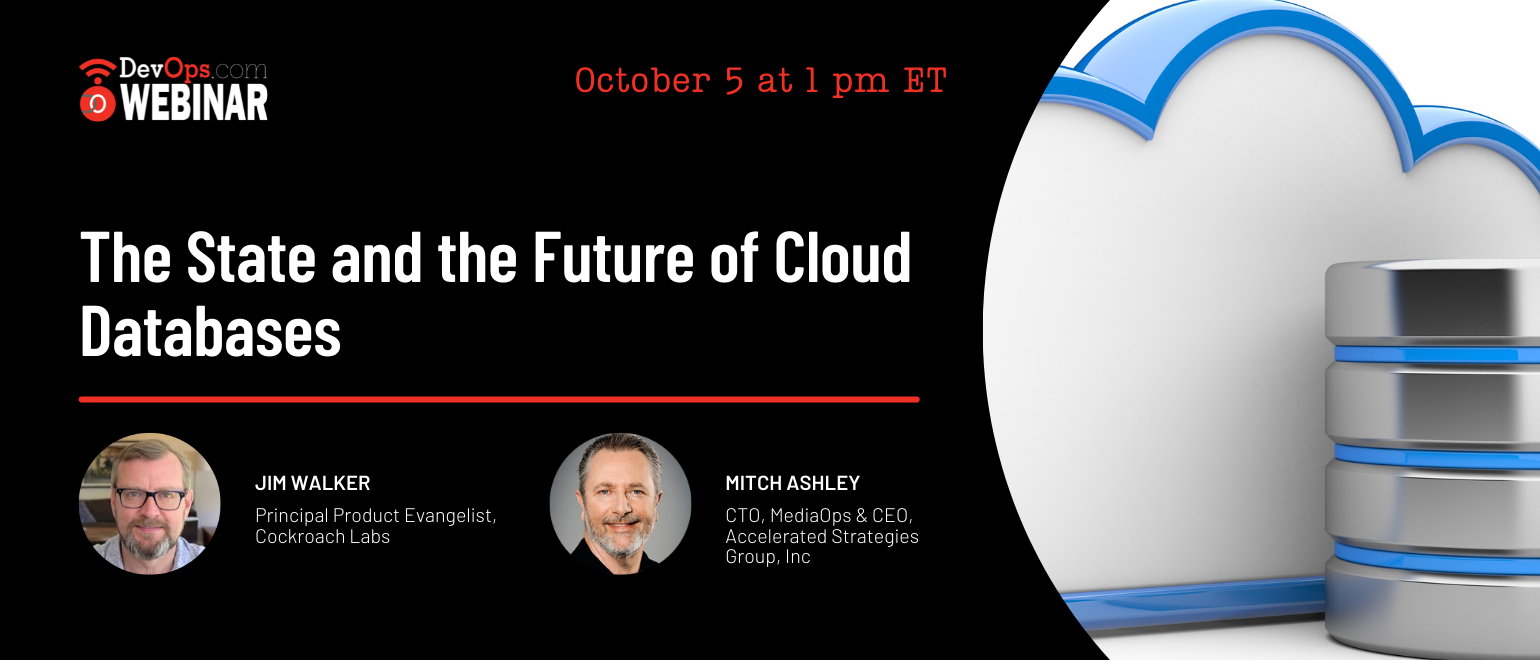 DevOps.com
WEBINAR

October 5 at 1 pm ET

The State and the Future of Cloud Databases

JIM WALKER
Principal Product Evangelist, Cockroach Labs

MITCH ASHLEY
CTO, MediaOps & CEO, Accelerated Strategies Group, Inc